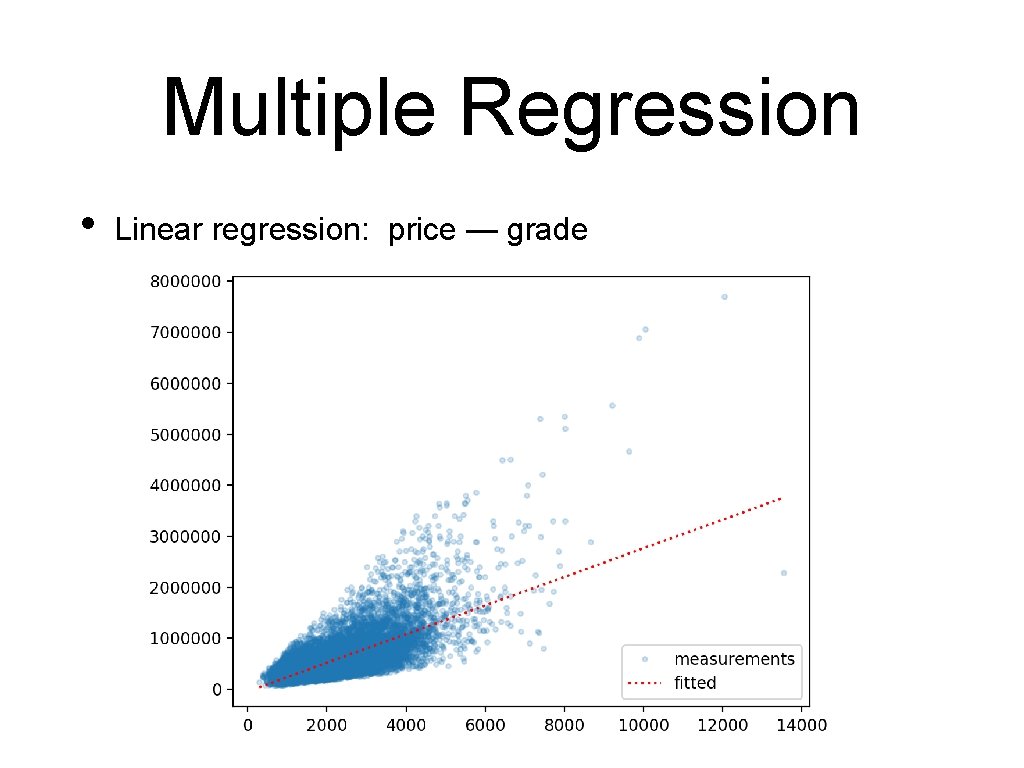 Multiple Regression

• Linear regression: price — grade

8000000
7000000
6000000
5000000
4000000
3000000
2000000
1000000
0

0 2000 4000 6000 8000 10000 12000 14000

measurements
fitted